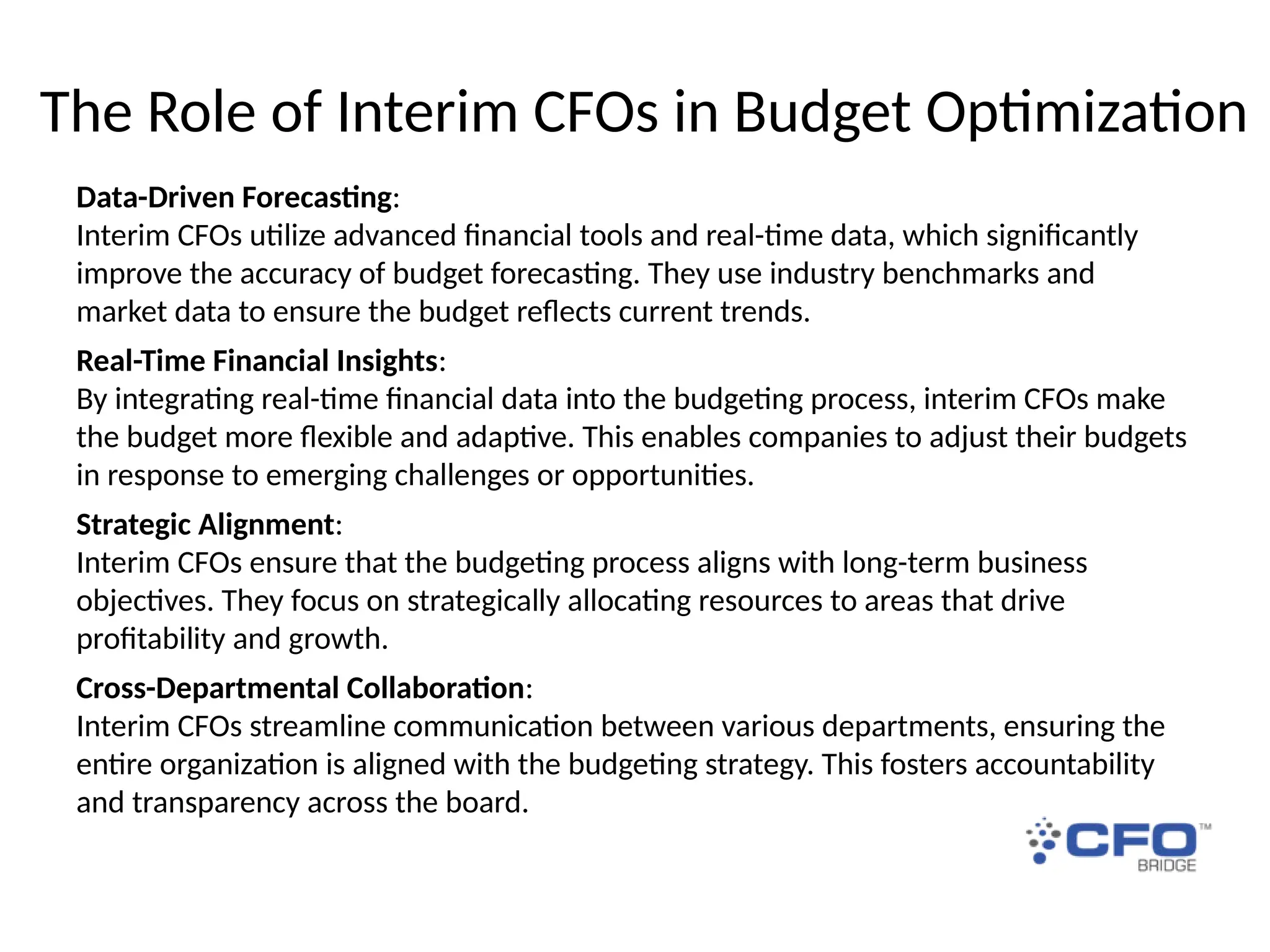 The Role of Interim CFOs in Budget Optimization

Data-Driven Forecasting:
Interim CFOs utilize advanced financial tools and real-time data, which significantly improve the accuracy of budget forecasting. They use industry benchmarks and market data to ensure the budget reflects current trends.

Real-Time Financial Insights:
By integrating real-time financial data into the budgeting process, interim CFOs make the budget more flexible and adaptive. This enables companies to adjust their budgets in response to emerging challenges or opportunities.

Strategic Alignment:
Interim CFOs ensure that the budgeting process aligns with long-term business objectives. They focus on strategically allocating resources to areas that drive profitability and growth.

Cross-Departmental Collaboration:
Interim CFOs streamline communication between various departments, ensuring the entire organization is aligned with the budgeting strategy. This fosters accountability and transparency across the board.

CFO™
BRIDGE